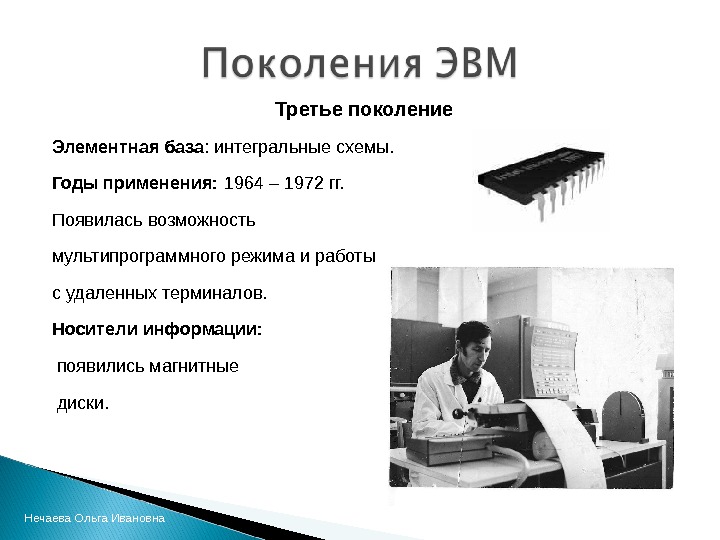 Поколения ЭВМ

Третье поколение

Элементная база: интегральные схемы.

Годы применения: 1964 – 1972 гг.

Появилась возможность мультипрограммного режима и работы с удаленных терминалов.

Носители информации: появились магнитные диски.

Нечаева Ольга Ивановна